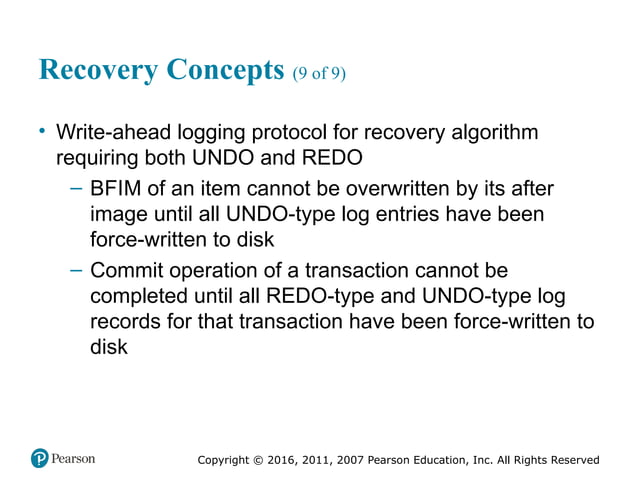 Recovery Concepts (9 of 9)

• Write-ahead logging protocol for recovery algorithm requiring both UNDO and REDO
– BFIM of an item cannot be overwritten by its after image until all UNDO-type log entries have been force-written to disk
– Commit operation of a transaction cannot be completed until all REDO-type and UNDO-type log records for that transaction have been force-written to disk

Pearson

Copyright © 2016, 2011, 2007 Pearson Education, Inc. All Rights Reserved